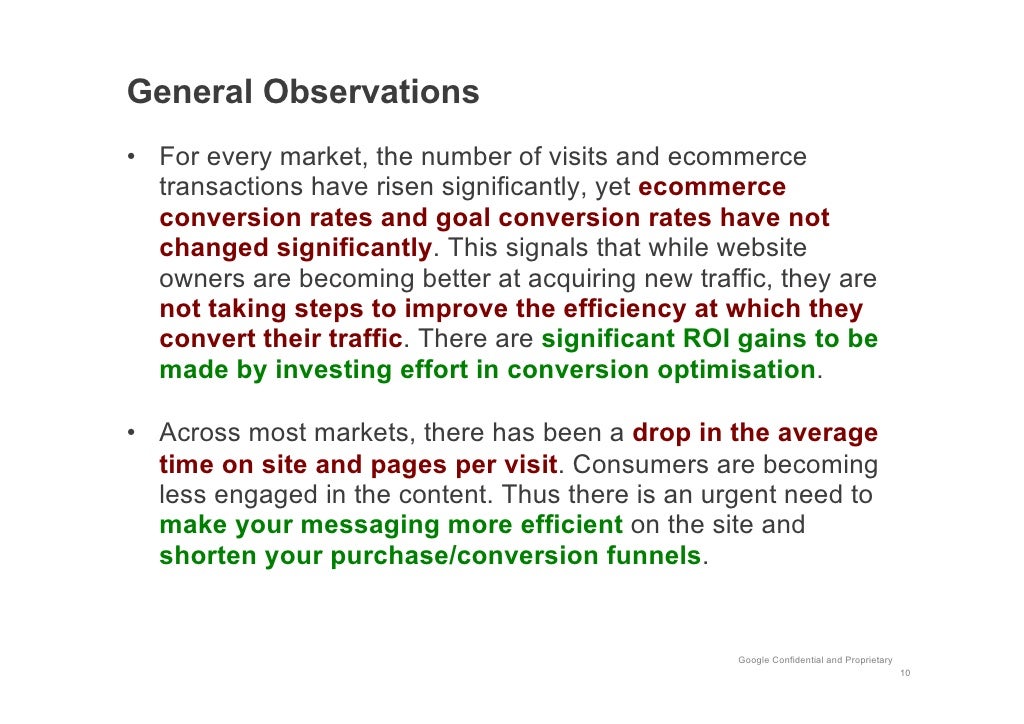 General Observations

• For every market, the number of visits and ecommerce transactions have risen significantly, yet ecommerce conversion rates and goal conversion rates have not changed significantly. This signals that while website owners are becoming better at acquiring new traffic, they are not taking steps to improve the efficiency at which they convert their traffic. There are significant ROI gains to be made by investing effort in conversion optimisation.

• Across most markets, there has been a drop in the average time on site and pages per visit. Consumers are becoming less engaged in the content. Thus there is an urgent need to make your messaging more efficient on the site and shorten your purchase/conversion funnels.

Google Confidential and Proprietary
10